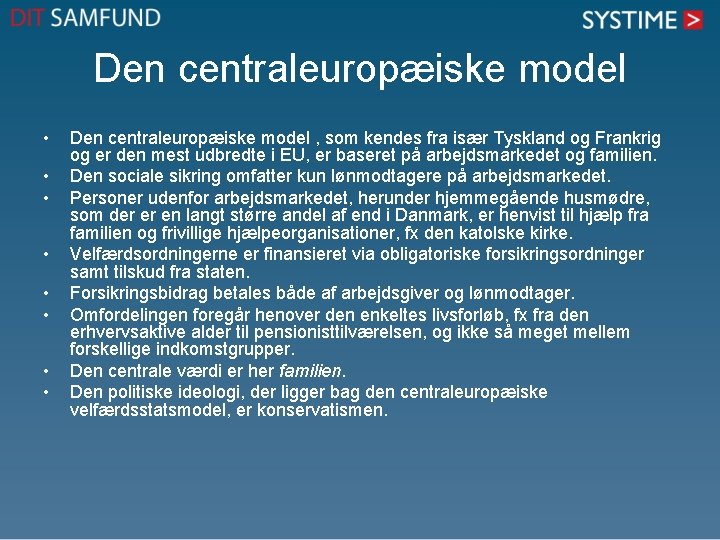 DIT SAMFUND

SYSTIME >

Den centraleuropæiske model

• Den centraleuropæiske model , som kendes fra især Tyskland og Frankrig og er den mest udbredte i EU, er baseret på arbejdsmarkedet og familien.
• Den sociale sikring omfatter kun lønmodtagere på arbejdsmarkedet.
• Personer udenfor arbejdsmarkedet, herunder hjemmegående husmødre, som der er en langt større andel af end i Danmark, er henvist til hjælp fra familien og frivillige hjælpeorganisationer, fx den katolske kirke.
• Velfærdsordningerne er finansieret via obligatoriske forsikringsordninger samt tilskud fra staten.
• Forsikringsbidrag betales både af arbejdsgiver og lønmodtager.
• Omfordelingen foregår henover den enkeltes livsforløb, fx fra den erhvervsaktive alder til pensionisttilværelsen, og ikke så meget mellem forskellige indkomstgrupper.
• Den centrale værdi er her familien.
• Den politiske ideologi, der ligger bag den centraleuropæiske velfærdsstatsmodel, er konservatismen.